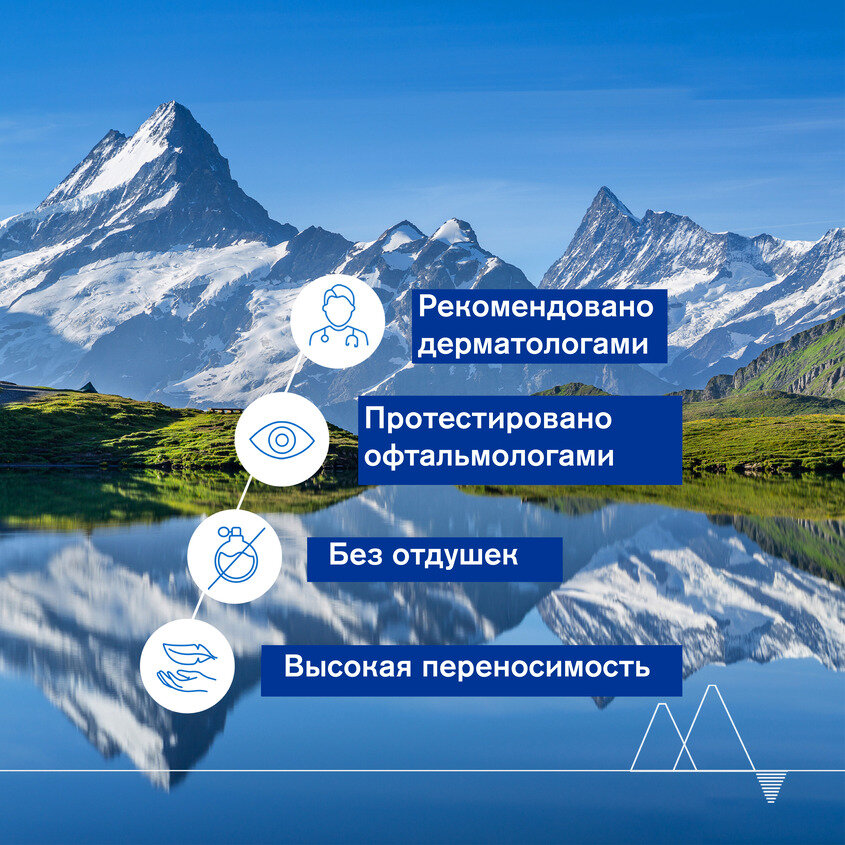 Рекомендовано дерматологами

Протестировано офтальмологами

Без отдушек

Высокая переносимость